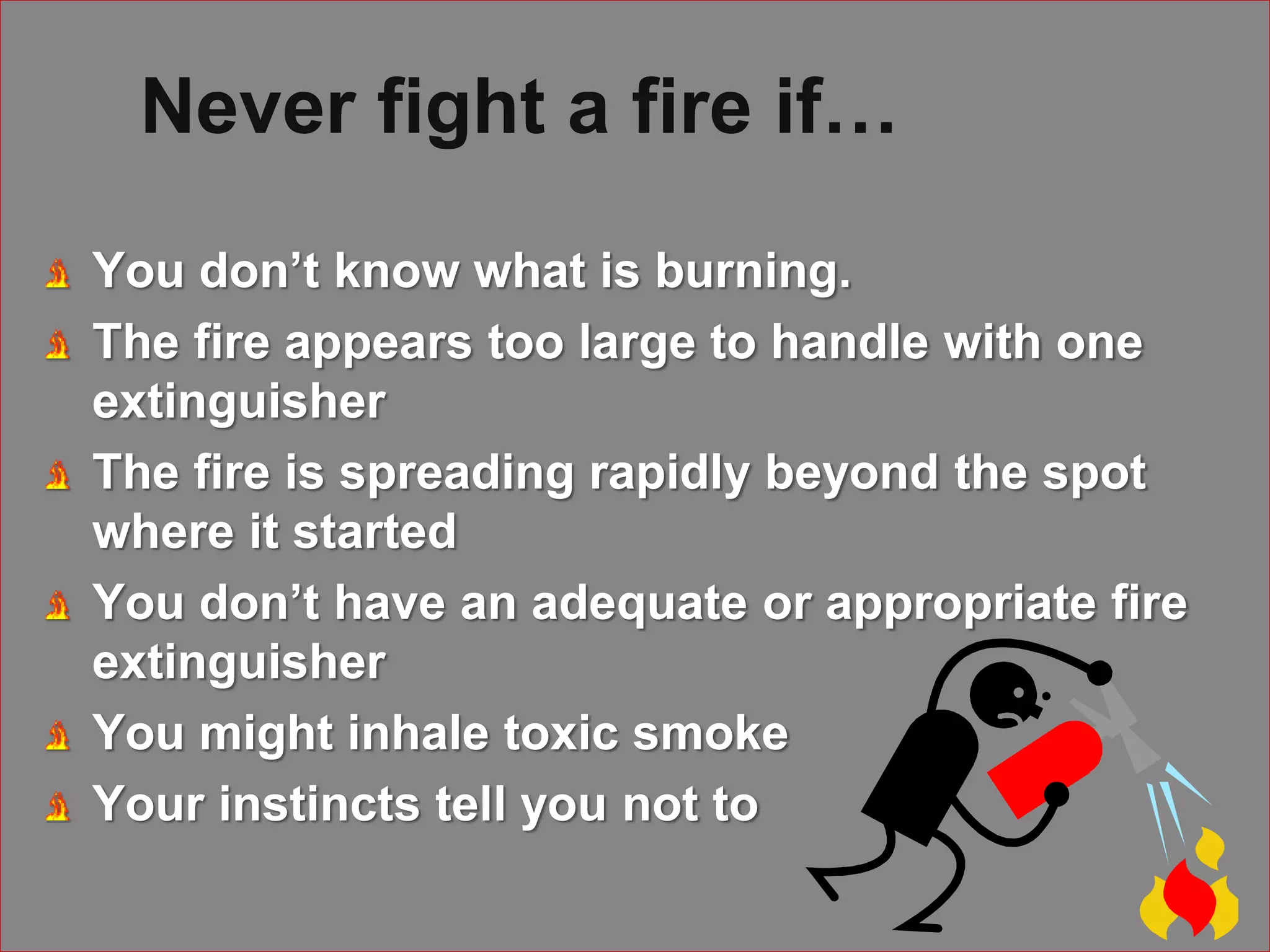 Never fight a fire if…

You don’t know what is burning.

The fire appears too large to handle with one extinguisher

The fire is spreading rapidly beyond the spot where it started

You don’t have an adequate or appropriate fire extinguisher

You might inhale toxic smoke

Your instincts tell you not to